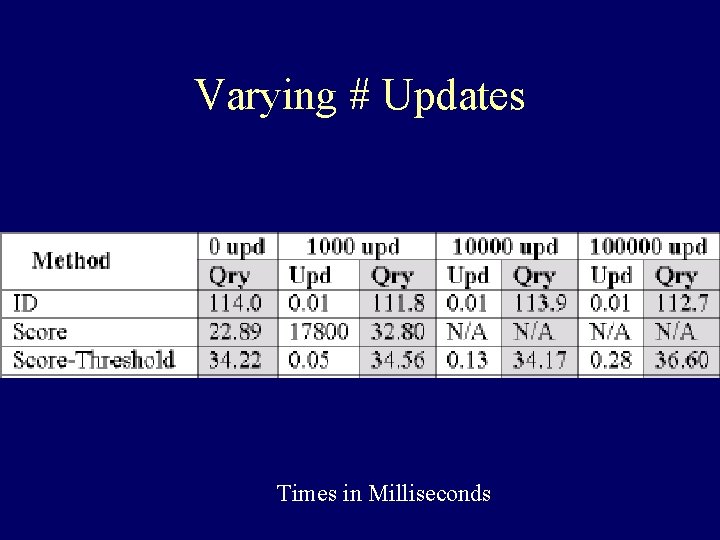 Varying # Updates

| Method | 0 upd | 1000 upd | | 10000 upd | | 100000 upd | |
|---|---|---|---|---|---|---|---|
| | Qry | Upd | Qry | Upd | Qry | Upd | Qry |
| ID | 114.0 | 0.01 | 111.8 | 0.01 | 113.9 | 0.01 | 112.7 |
| Score | 22.89 | 17800 | 32.80 | N/A | N/A | N/A | N/A |
| Score-Threshold | 34.22 | 0.05 | 34.56 | 0.13 | 34.17 | 0.28 | 36.60 |

Times in Milliseconds